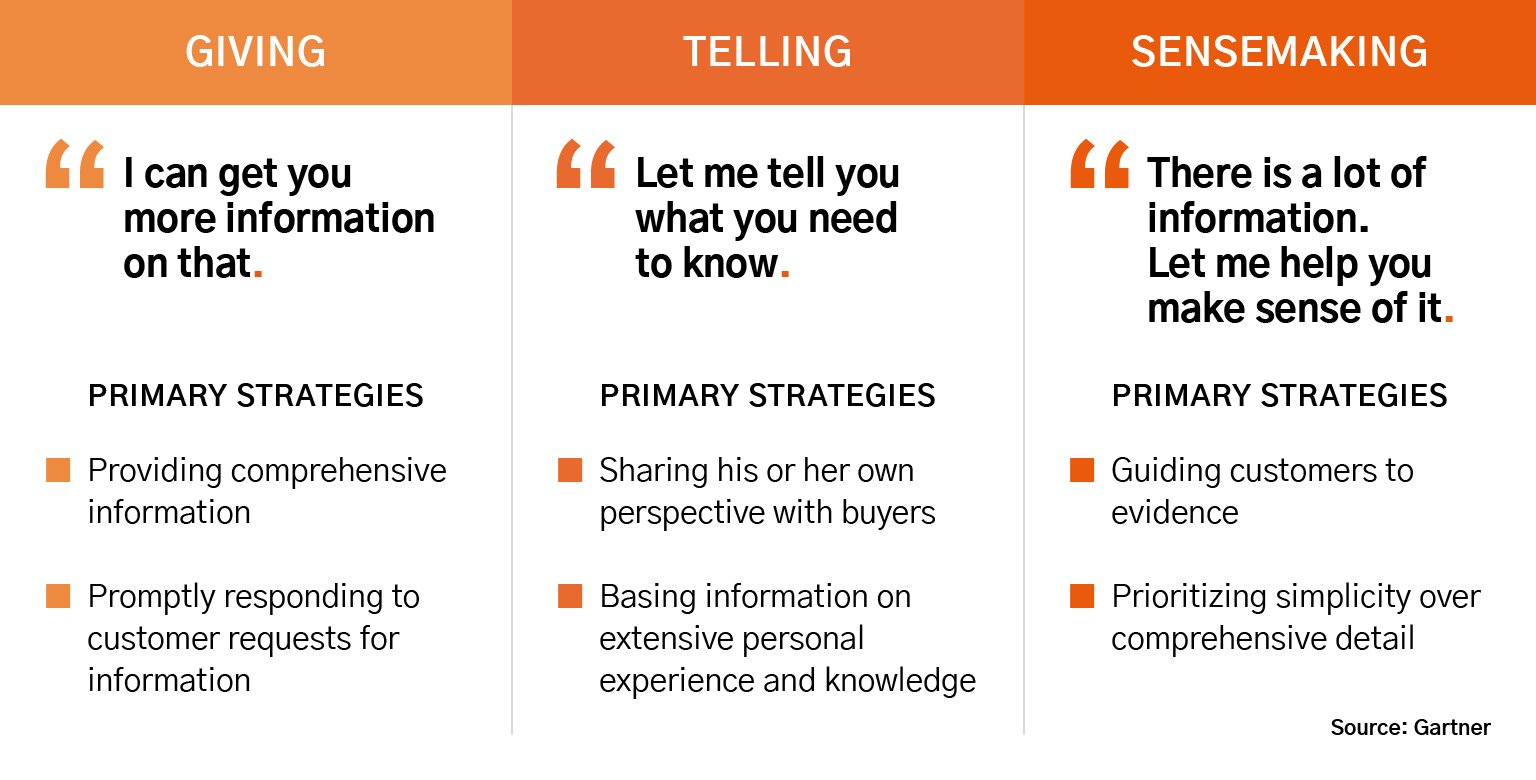 GIVING

“ I can get you more information on that.

PRIMARY STRATEGIES

Providing comprehensive information

Promptly responding to customer requests for information

TELLING

“ Let me tell you what you need to know.

PRIMARY STRATEGIES

Sharing his or her own perspective with buyers

Basing information on extensive personal experience and knowledge

SENSEMAKING

“ There is a lot of information. Let me help you make sense of it.

PRIMARY STRATEGIES

Guiding customers to evidence

Prioritizing simplicity over comprehensive detail

Source: Gartner